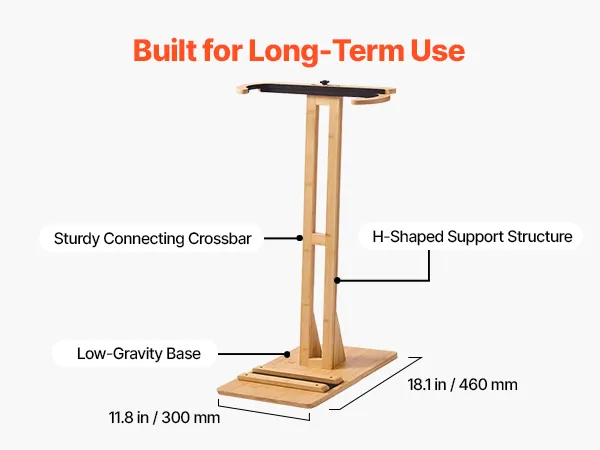 Built for Long-Term Use

Sturdy Connecting Crossbar

H-Shaped Support Structure

Low-Gravity Base

18.1 in / 460 mm

11.8 in / 300 mm